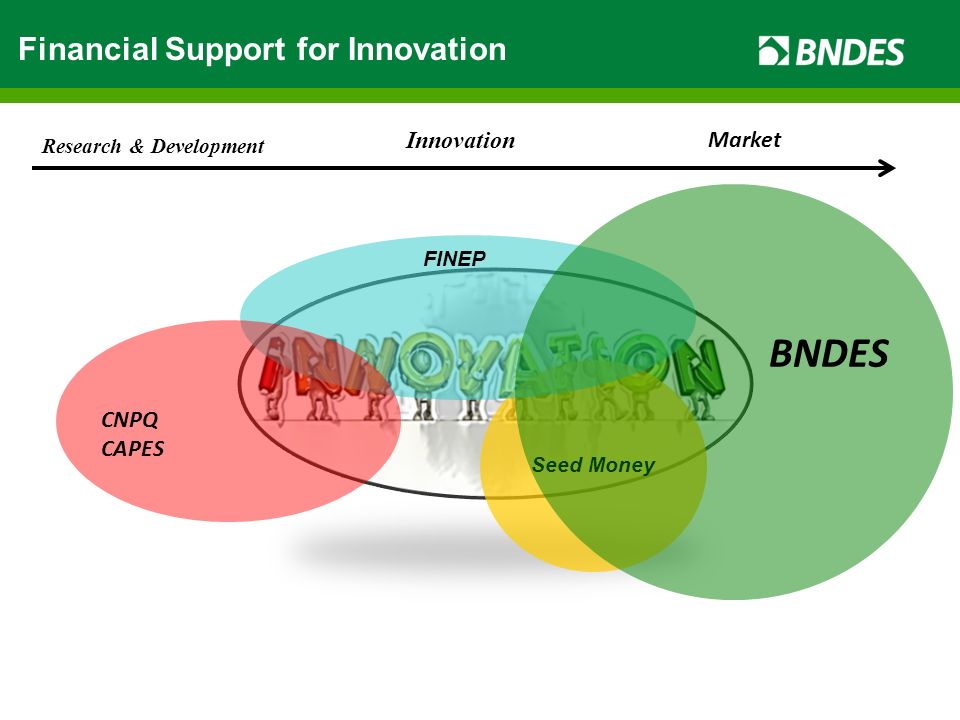 Financial Support for Innovation

BNDES

Research & Development

Innovation

Market

FINEP

INNOVATION

BNDES

CNPQ
CAPES

Seed Money